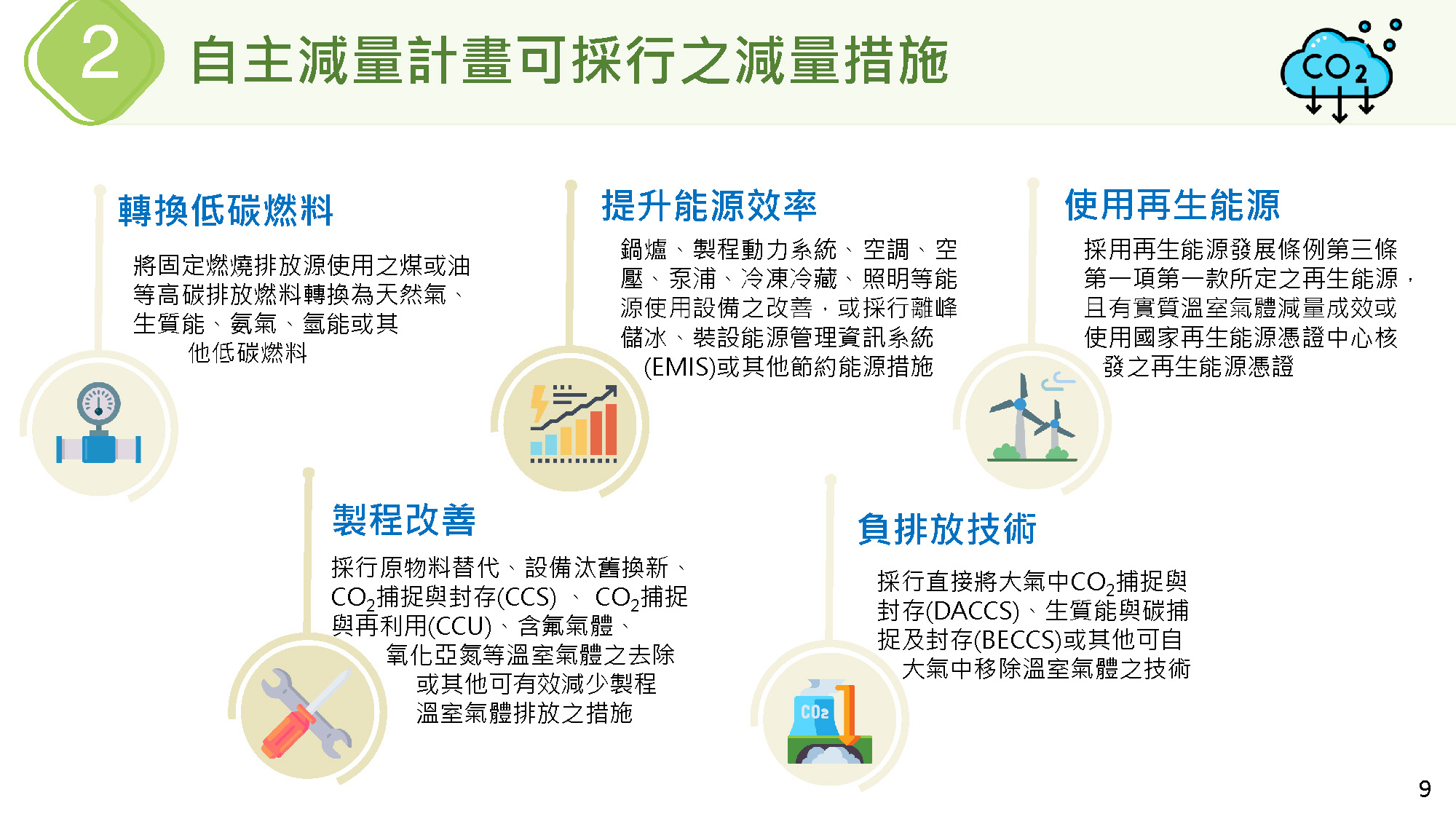 2

自主減量計畫可採行之減量措施

$CO_2$

轉換低碳燃料

將固定燃燒排放源使用之煤或油等高碳排放燃料轉換為天然氣、生質能、氨氣、氫能或其他低碳燃料

提升能源效率

鍋爐、製程動力系統、空調、空壓、泵浦、冷凍冷藏、照明等能源使用設備之改善，或採行離峰儲冰、裝設能源管理資訊系統(EMIS)或其他節約能源措施

使用再生能源

採用再生能源發展條例第三條第一項第一款所定之再生能源，且有實質溫室氣體減量成效或使用國家再生能源憑證中心核發之再生能源憑證

製程改善

採行原物料替代、設備汰舊換新、$CO_2$捕捉與封存(CCS) 、 $CO_2$捕捉與再利用(CCU)、含氟氣體、氧化亞氮等溫室氣體之去除或其他可有效減少製程溫室氣體排放之措施

負排放技術

採行直接將大氣中$CO_2$捕捉與封存(DACCS)、生質能與碳捕捉及封存(BECCS)或其他可自大氣中移除溫室氣體之技術

$CO_2$

9